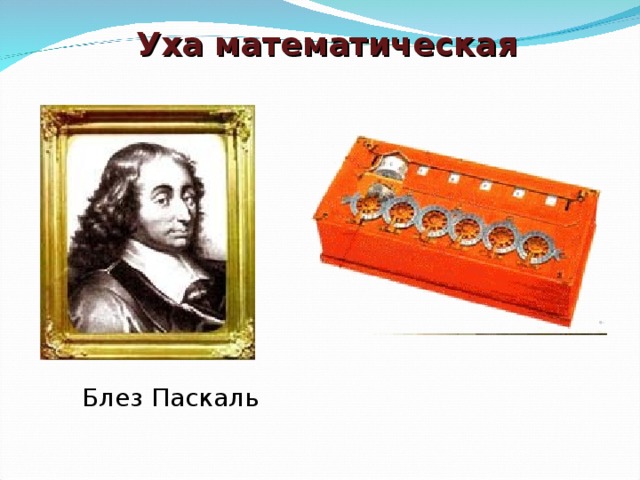 Уха математическая

Блез Паскаль